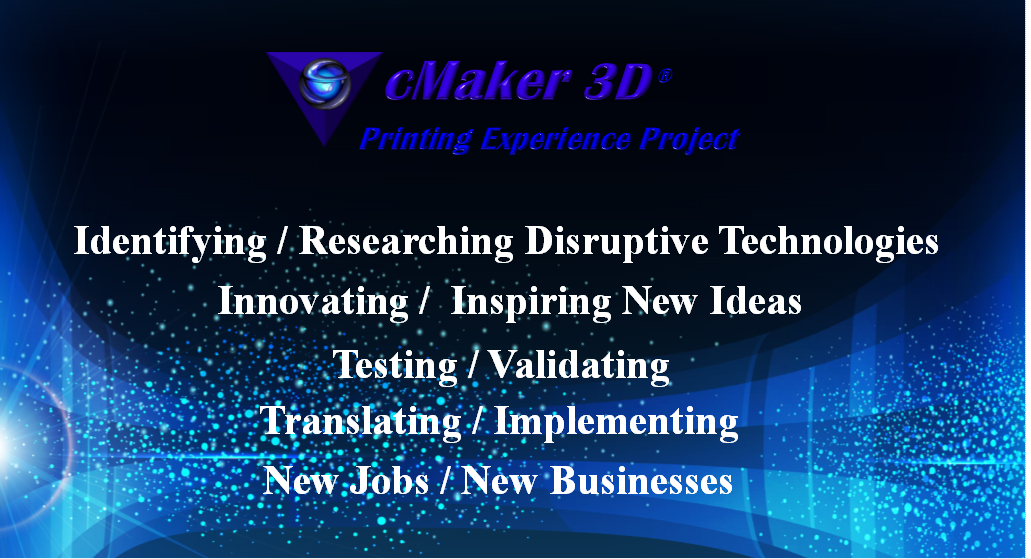 cMaker 3D®
Printing Experience Project

Identifying / Researching Disruptive Technologies
Innovating / Inspiring New Ideas
Testing / Validating
Translating / Implementing
New Jobs / New Businesses